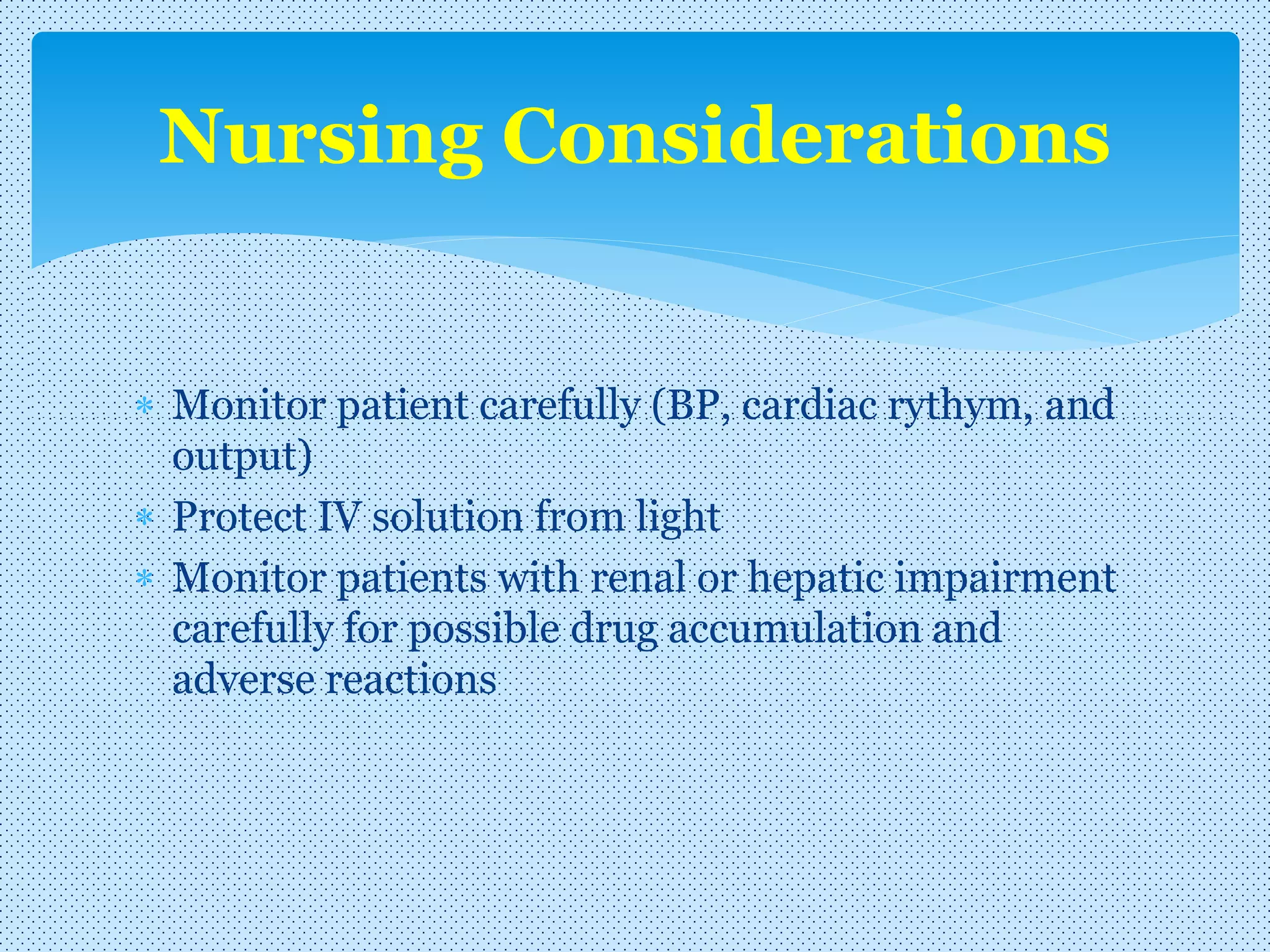 Nursing Considerations

* Monitor patient carefully (BP, cardiac rythym, and output)
* Protect IV solution from light
* Monitor patients with renal or hepatic impairment carefully for possible drug accumulation and adverse reactions